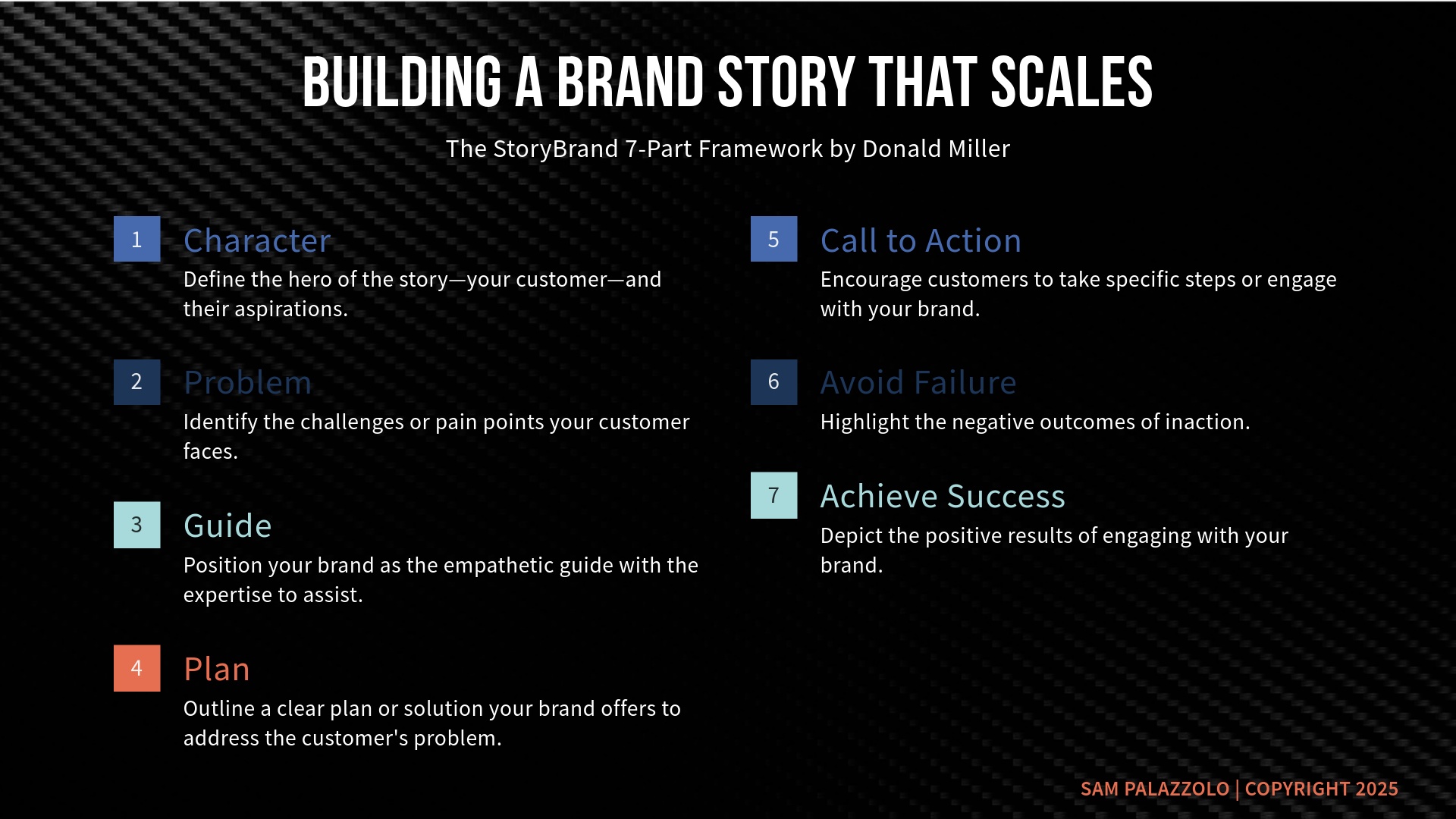 BUILDING A BRAND STORY THAT SCALES

The StoryBrand 7-Part Framework by Donald Miller

1 Character
Define the hero of the story—your customer—and their aspirations.

2 Problem
Identify the challenges or pain points your customer faces.

3 Guide
Position your brand as the empathetic guide with the expertise to assist.

4 Plan
Outline a clear plan or solution your brand offers to address the customer's problem.

5 Call to Action
Encourage customers to take specific steps or engage with your brand.

6 Avoid Failure
Highlight the negative outcomes of inaction.

7 Achieve Success
Depict the positive results of engaging with your brand.

SAM PALAZZOLO | COPYRIGHT 2025